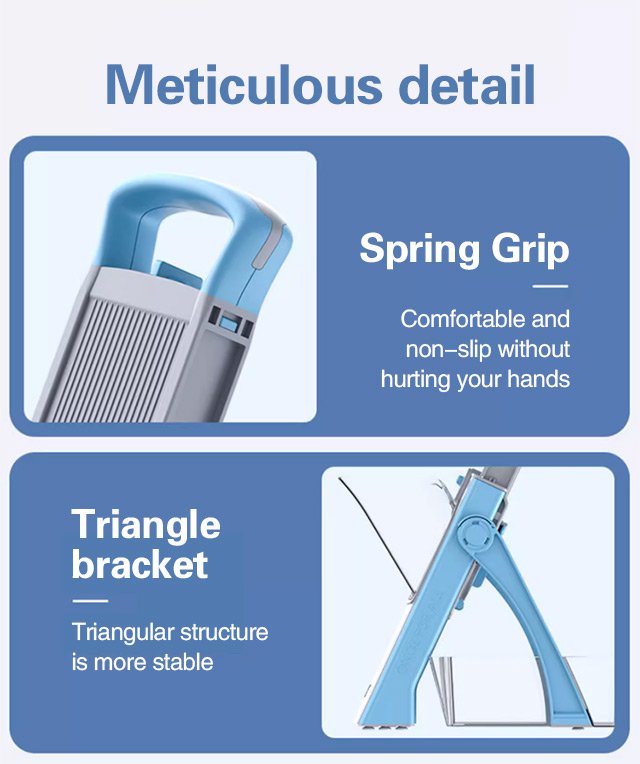 Meticulous detail

Spring Grip

Comfortable and non–slip without hurting your hands

Triangle bracket

Triangular structure is more stable